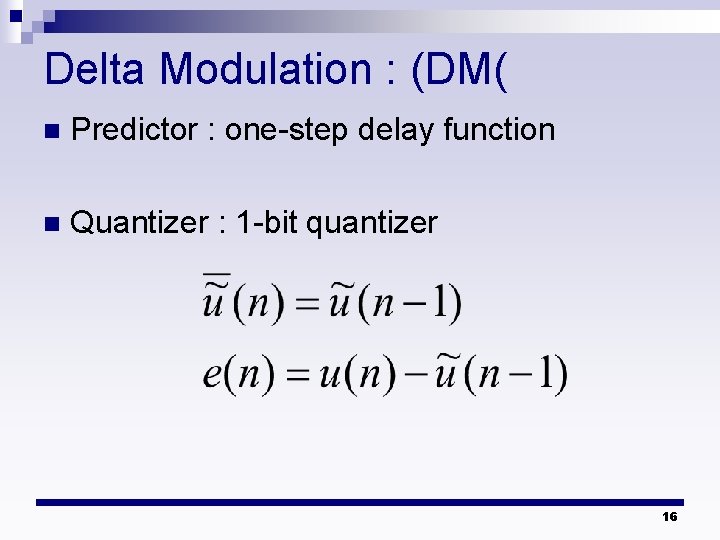 Delta Modulation : (DM(

Predictor : one-step delay function

Quantizer : 1-bit quantizer

$\overline{\tilde{u}}(n) = \tilde{u}(n-1)$

$e(n) = u(n) - \tilde{u}(n-1)$

16